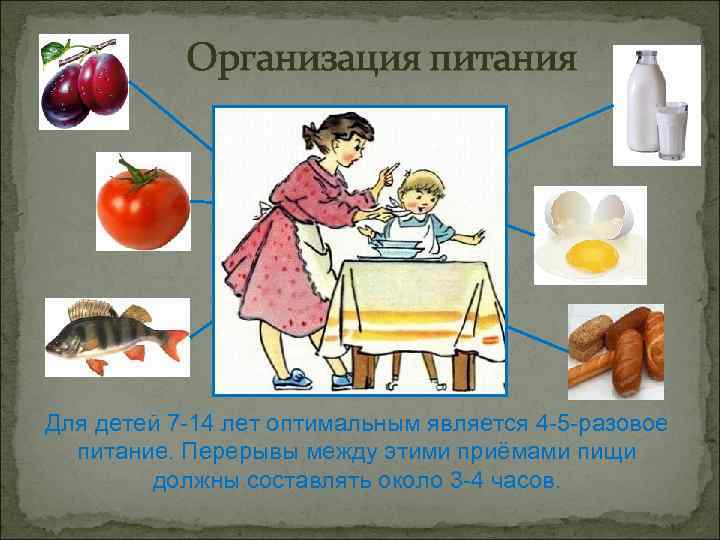 Организация питания

Для детей 7-14 лет оптимальным является 4-5-разовое питание. Перерывы между этими приёмами пищи должны составлять около 3-4 часов.